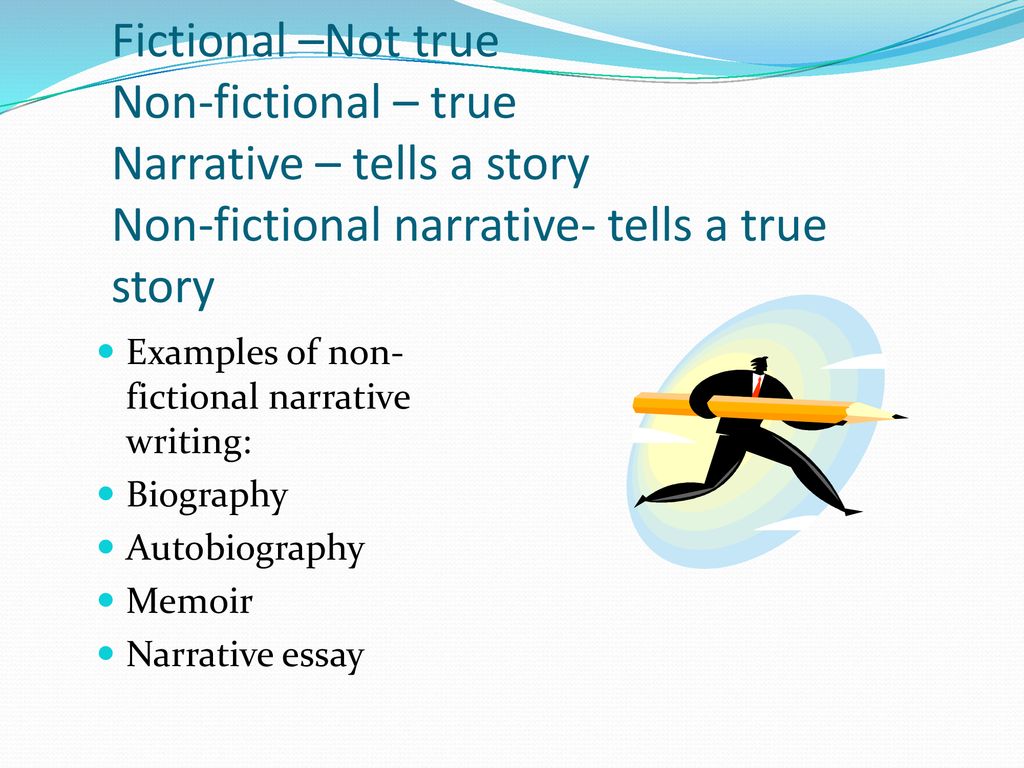 Fictional –Not true
Non-fictional – true
Narrative – tells a story
Non-fictional narrative- tells a true story

- Examples of non-fictional narrative writing:
- Biography
- Autobiography
- Memoir
- Narrative essay